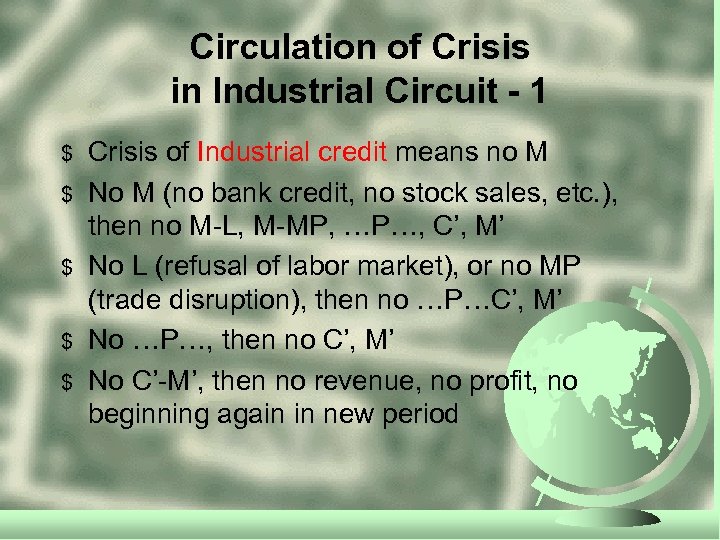 Circulation of Crisis in Industrial Circuit - 1

$ Crisis of Industrial credit means no M

$ No M (no bank credit, no stock sales, etc.), then no M-L, M-MP, …P…, C’, M’

$ No L (refusal of labor market), or no MP (trade disruption), then no …P…C’, M’

$ No …P…, then no C’, M’

$ No C’-M’, then no revenue, no profit, no beginning again in new period